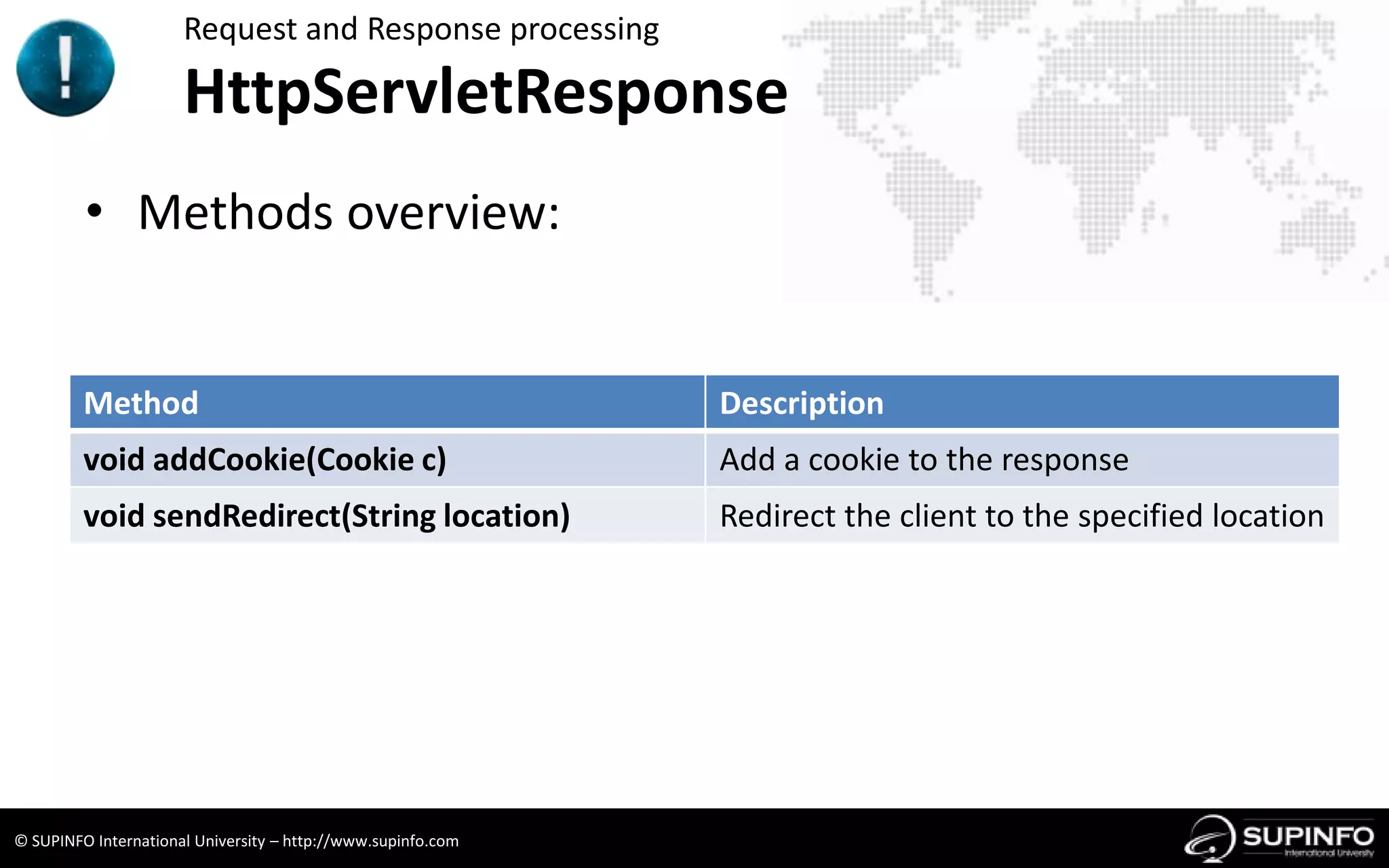 !

Request and Response processing

HttpServletResponse

• Methods overview:

| Method | Description |
|---|---|
| void addCookie(Cookie c) | Add a cookie to the response |
| void sendRedirect(String location) | Redirect the client to the specified location |

© SUPINFO International University – http://www.supinfo.com

SUPINFO International University